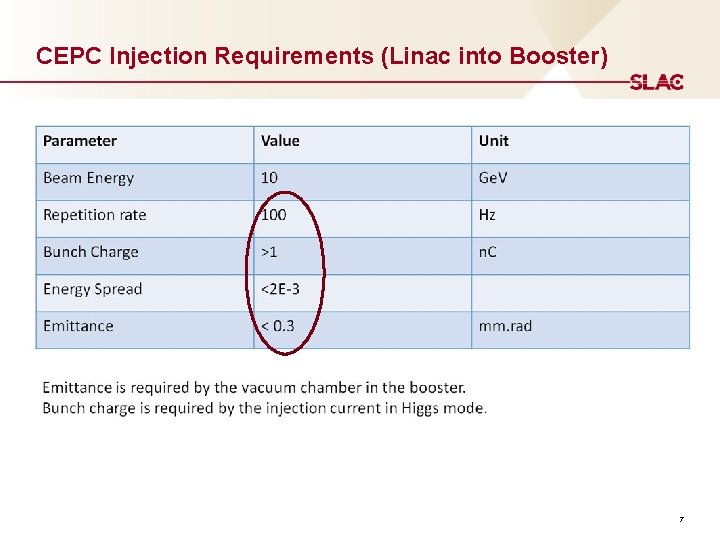 CEPC Injection Requirements (Linac into Booster)

SLAC

| Parameter | Value | Unit |
|---|---|---|
| Beam Energy | 10 | GeV |
| Repetition rate | 100 | Hz |
| Bunch Charge | >1 | nC |
| Energy Spread | <2E-3 | |
| Emittance | < 0.3 | mm.rad |

Emittance is required by the vacuum chamber in the booster.
Bunch charge is required by the injection current in Higgs mode.

7